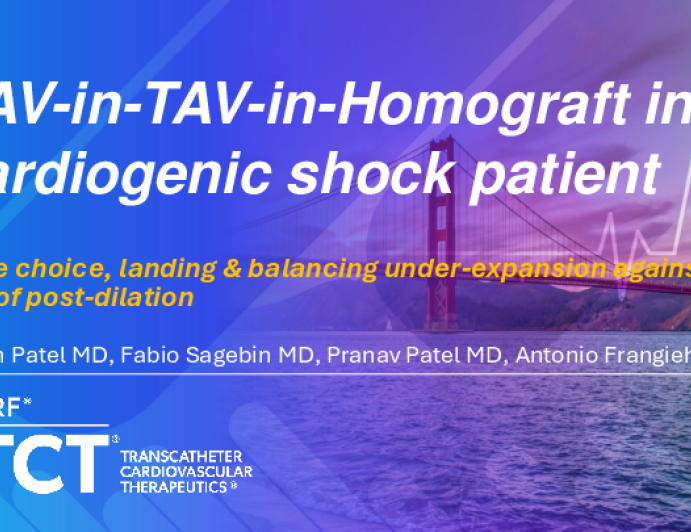 AV-in-TAV-in-Homograft in ardiogenic shock patient

e choice, landing & balancing under-expansion agains of post-dilation

n Patel MD, Fabio Sagebin MD, Pranav Patel MD, Antonio Frangieh

RF®

TCT®
TRANSCATHETER CARDIOVASCULAR THERAPEUTICS®